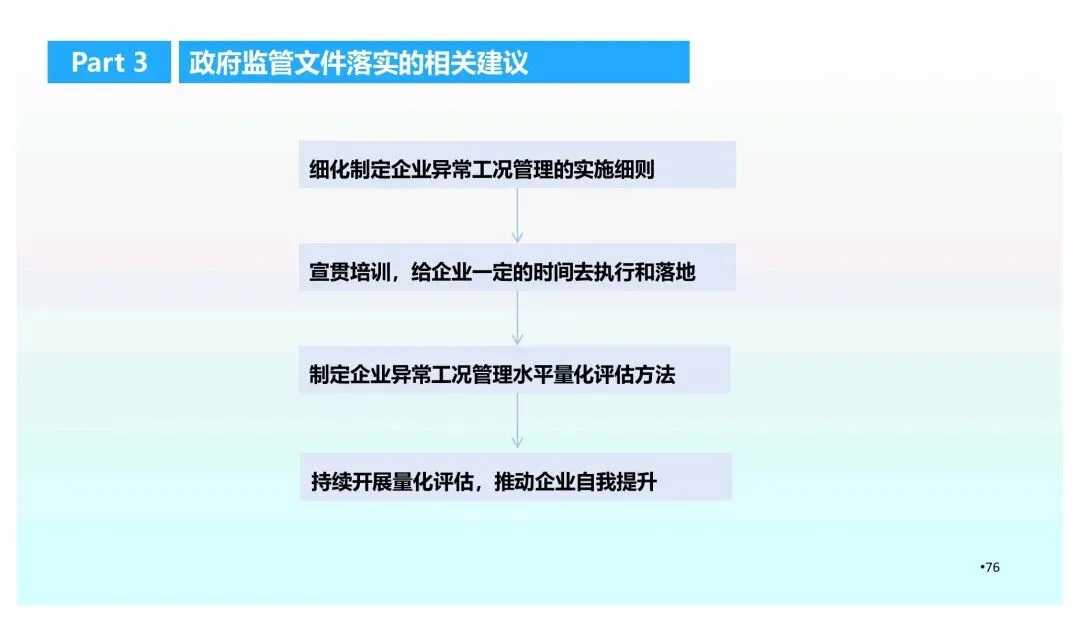 Part 3

政府监管文件落实的相关建议

细化制定企业异常工况管理的实施细则

宣贯培训，给企业一定的时间去执行和落地

制定企业异常工况管理水平量化评估方法

持续开展量化评估，推动企业自我提升

•76